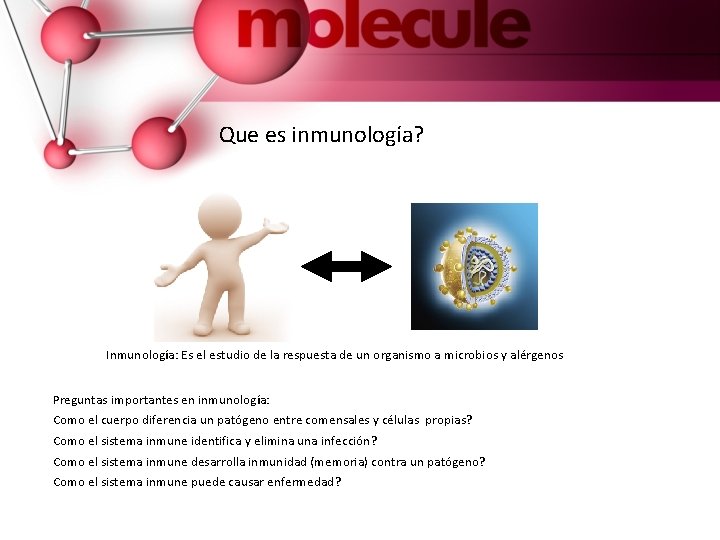 molecule

Que es inmunología?

Inmunología: Es el estudio de la respuesta de un organismo a microbios y alérgenos

Preguntas importantes en inmunología:
Como el cuerpo diferencia un patógeno entre comensales y células propias?
Como el sistema inmune identifica y elimina una infección?
Como el sistema inmune desarrolla inmunidad (memoria) contra un patógeno?
Como el sistema inmune puede causar enfermedad?